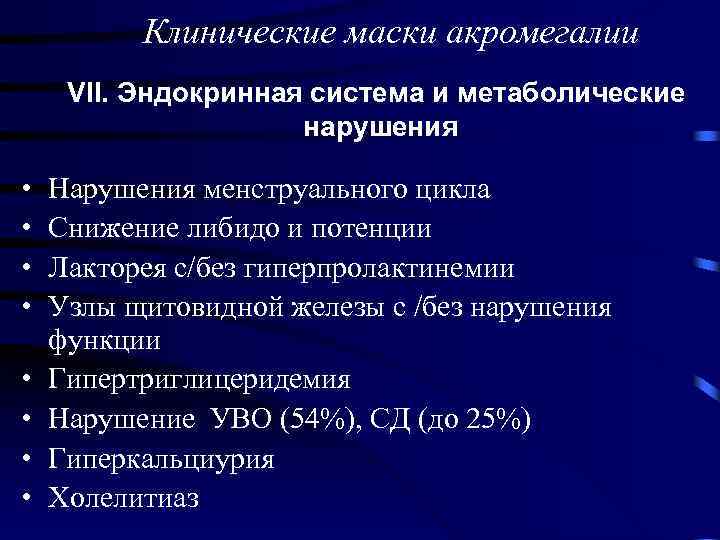 Клинические маски акромегалии

VII. Эндокринная система и метаболические нарушения

• Нарушения менструального цикла
• Снижение либидо и потенции
• Лакторея с/без гиперпролактинемии
• Узлы щитовидной железы с /без нарушения функции
• Гипертриглицеридемия
• Нарушение УВО (54%), СД (до 25%)
• Гиперкальциурия
• Холелитиаз